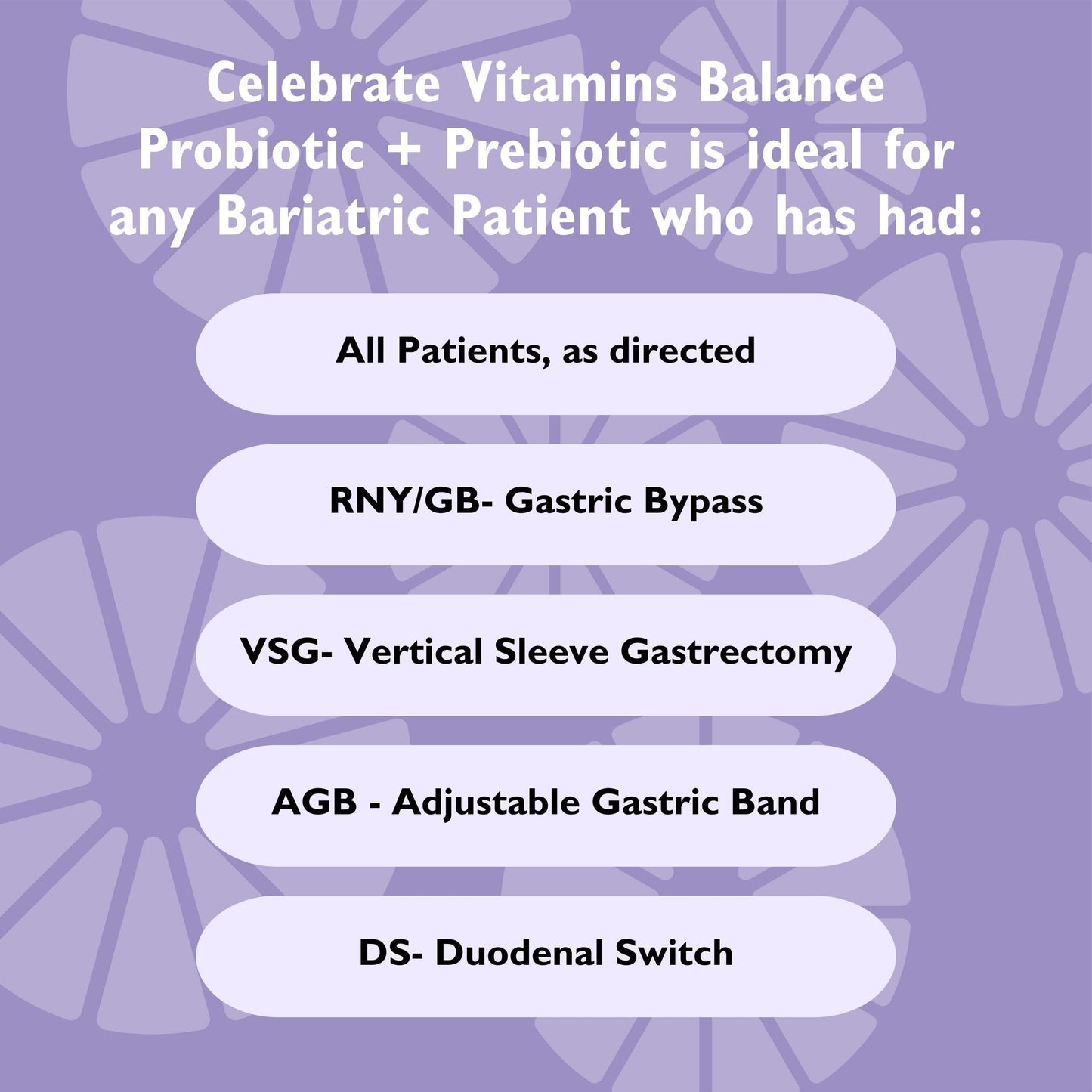 Celebrate Vitamins Balance Probiotic + Prebiotic is ideal for any Bariatric Patient who has had:

All Patients, as directed

RNY/GB- Gastric Bypass

VSG- Vertical Sleeve Gastrectomy

AGB - Adjustable Gastric Band

DS- Duodenal Switch